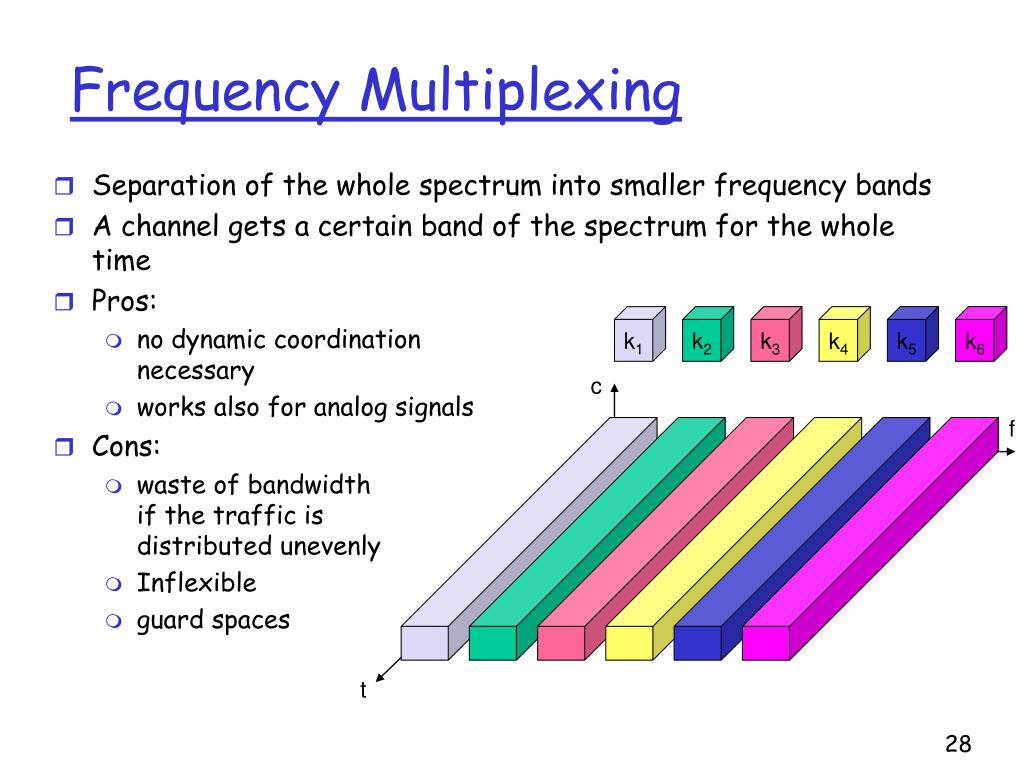 Frequency Multiplexing

Separation of the whole spectrum into smaller frequency bands

A channel gets a certain band of the spectrum for the whole time

Pros:

no dynamic coordination necessary

works also for analog signals

Cons:

waste of bandwidth if the traffic is distributed unevenly

Inflexible

guard spaces

$k_1$ $k_2$ $k_3$ $k_4$ $k_5$ $k_6$

c

f

t

28